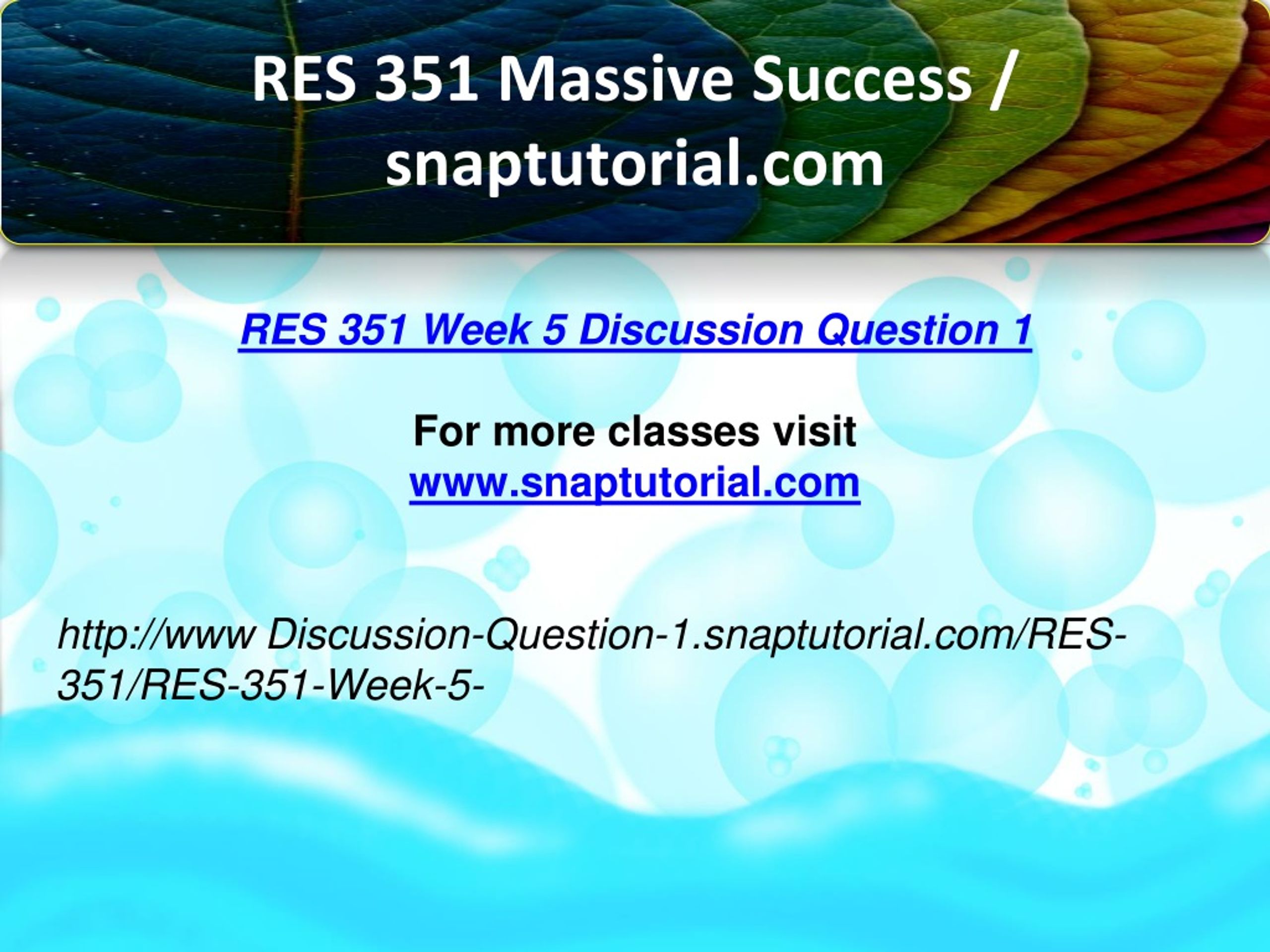 RES 351 Massive Success / snaptutorial.com

RES 351 Week 5 Discussion Question 1

For more classes visit
www.snaptutorial.com

http://www Discussion-Question-1.snaptutorial.com/RES-351/RES-351-Week-5-